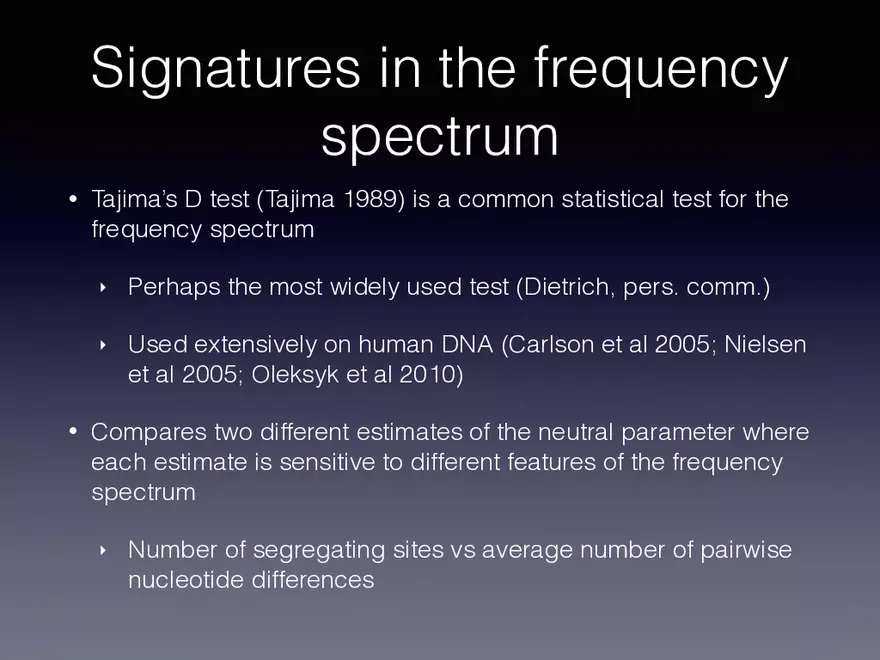 Signatures in the frequency spectrum

• Tajima's D test (Tajima 1989) is a common statistical test for the frequency spectrum

‣ Perhaps the most widely used test (Dietrich, pers. comm.)

‣ Used extensively on human DNA (Carlson et al 2005; Nielsen et al 2005; Oleksyk et al 2010)

• Compares two different estimates of the neutral parameter where each estimate is sensitive to different features of the frequency spectrum

‣ Number of segregating sites vs average number of pairwise nucleotide differences